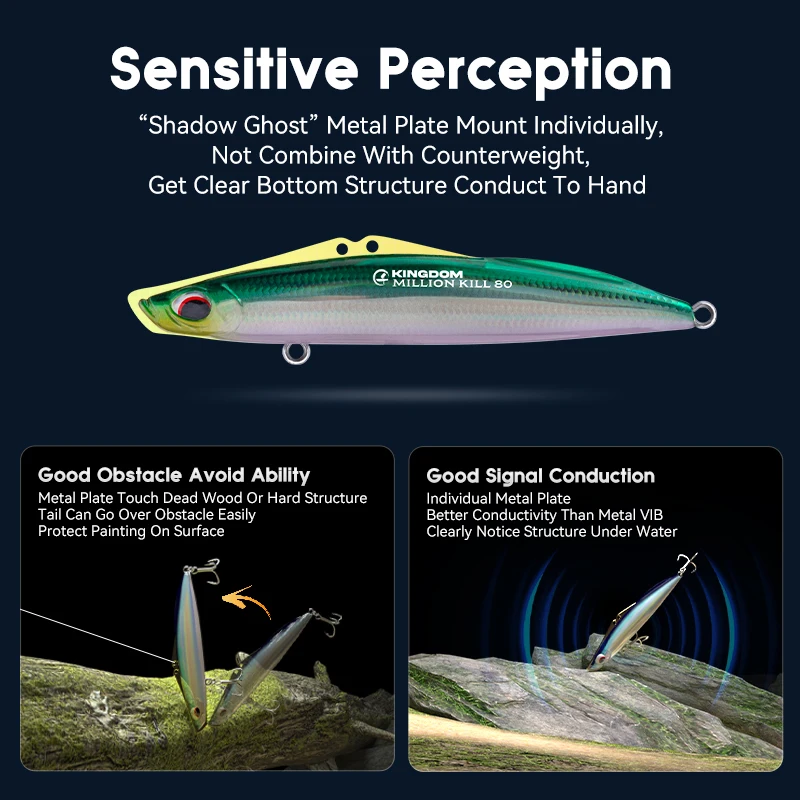 Sensitive Perception

“Shadow Ghost” Metal Plate Mount Individually, Not Combine With Counterweight, Get Clear Bottom Structure Conduct To Hand

KINGDOM
MILLION KILL 80

Good Obstacle Avoid Ability

Metal Plate Touch Dead Wood Or Hard Structure
Tail Can Go Over Obstacle Easily
Protect Painting On Surface

Good Signal Conduction

Individual Metal Plate
Better Conductivity Than Metal VIB
Clearly Notice Structure Under Water